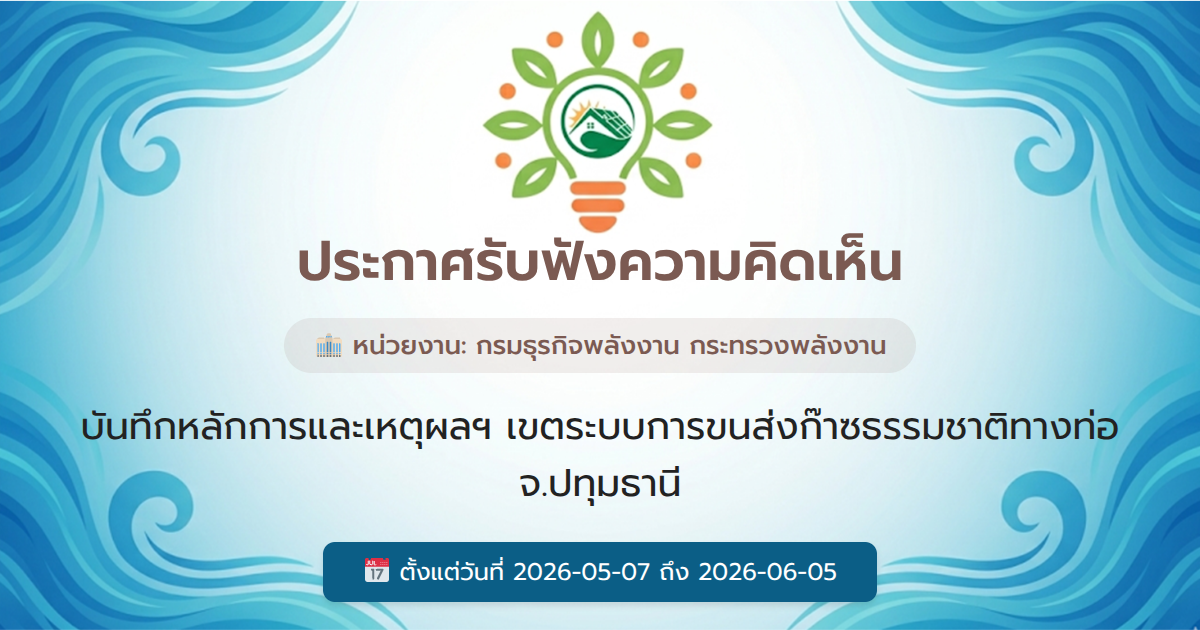 ประกาศรับฟังความคิดเห็น

หน่วยงาน: กรมธุรกิจพลังงาน กระทรวงพลังงาน

บันทึกหลักการและเหตุผลฯ เขตระบบการขนส่งก๊าซธรรมชาติทางท่อ จ.ปทุมธานี

ตั้งแต่วันที่ 2026-05-07 ถึง 2026-06-05